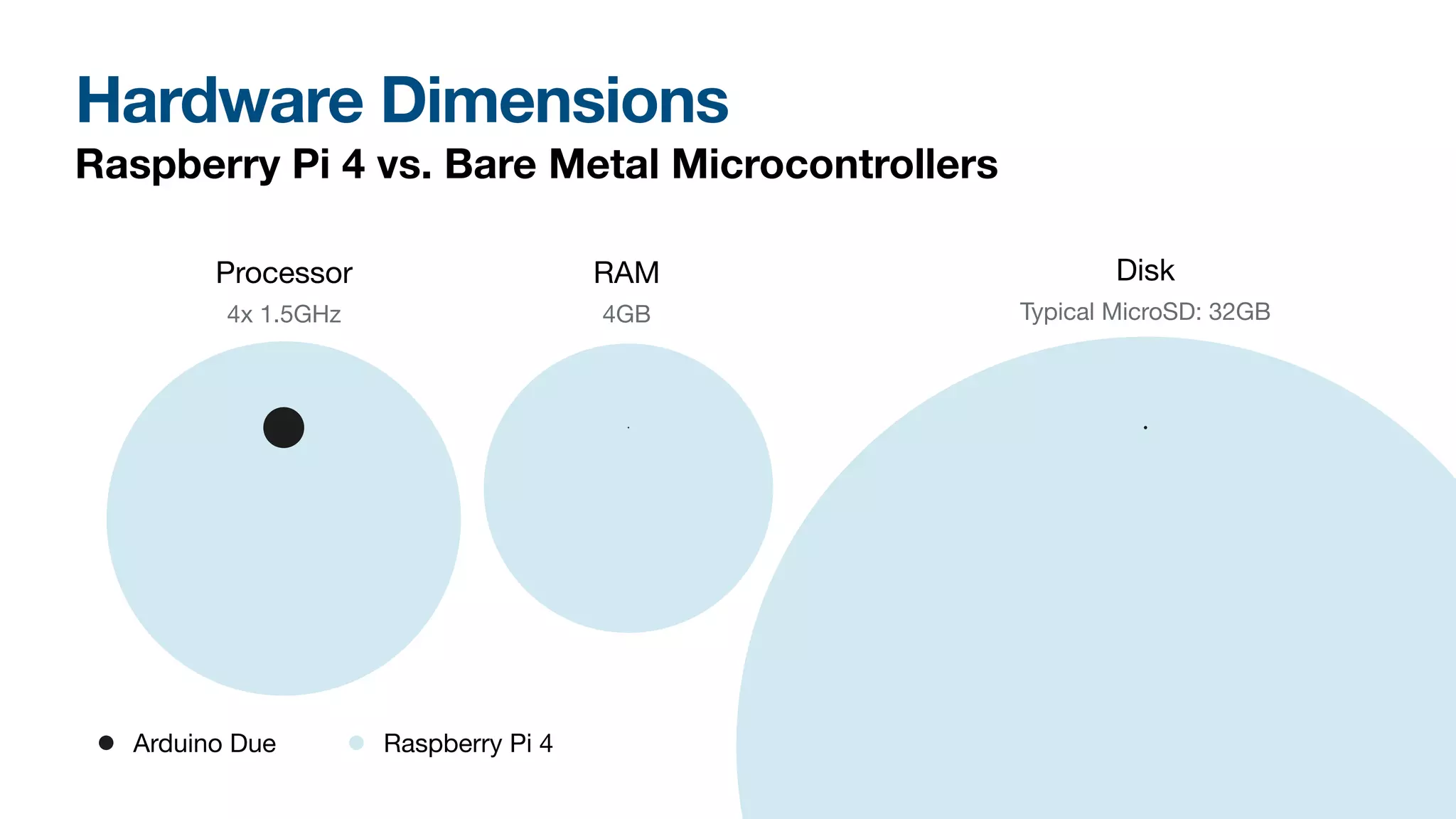 Hardware Dimensions

Raspberry Pi 4 vs. Bare Metal Microcontrollers

Processor
4x 1.5GHz

RAM
4GB

Disk
Typical MicroSD: 32GB

Arduino Due

Raspberry Pi 4